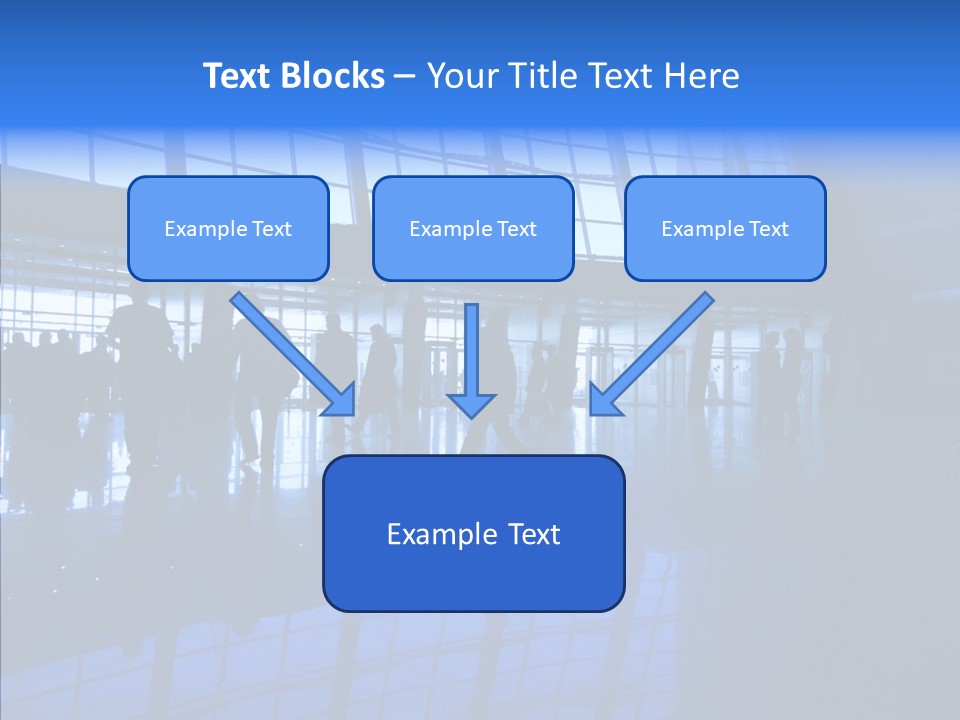 Text Blocks – Your Title Text Here

Example Text

Example Text

Example Text

Example Text